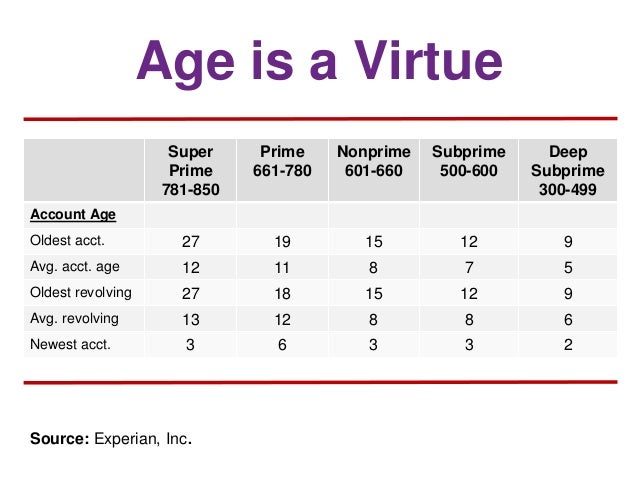 Age is a Virtue

| | Super Prime 781-850 | Prime 661-780 | Nonprime 601-660 | Subprime 500-600 | Deep Subprime 300-499 |
|---|---|---|---|---|---|
| Account Age | | | | | |
| Oldest acct. | 27 | 19 | 15 | 12 | 9 |
| Avg. acct. age | 12 | 11 | 8 | 7 | 5 |
| Oldest revolving | 27 | 18 | 15 | 12 | 9 |
| Avg. revolving | 13 | 12 | 8 | 8 | 6 |
| Newest acct. | 3 | 6 | 3 | 3 | 2 |

Source: Experian, Inc.